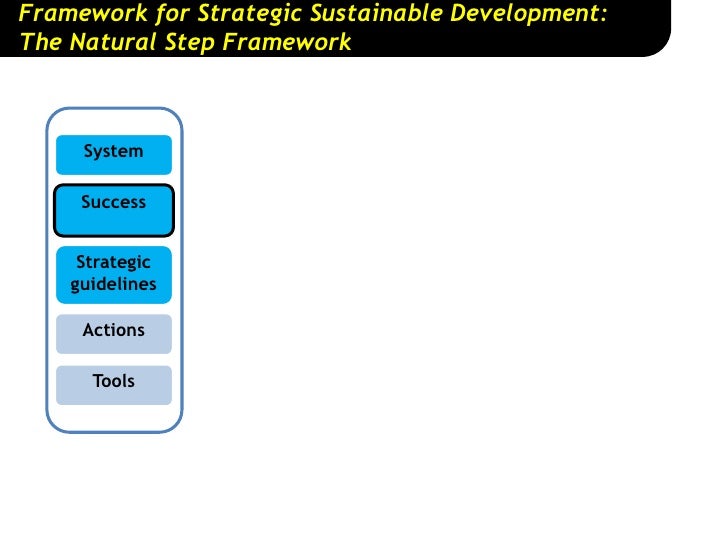 Framework for Strategic Sustainable Development:
The Natural Step Framework

System

Success

Strategic guidelines

Actions

Tools